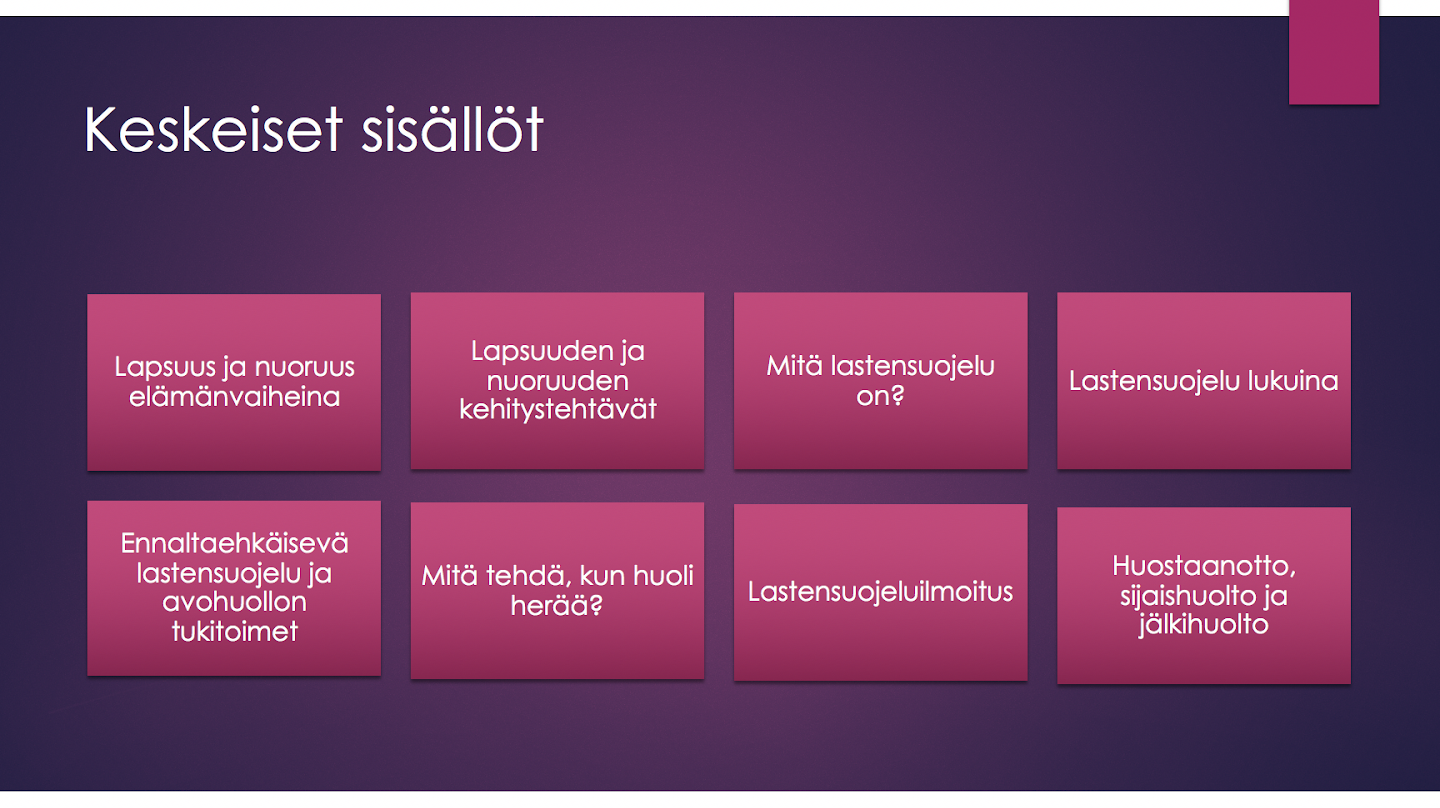 Keskeiset sisällöt

Lapsuus ja nuoruus elämänvaiheina

Lapsuuden ja nuoruuden kehitystehtävät

Mitä lastensuojelu on?

Lastensuojelu lukuina

Ennaltaehkäisevä lastensuojelu ja avohuollon tukitoimet

Mitä tehdä, kun huoli herää?

Lastensuojeluilmoitus

Huostaanotto, sijaishuolto ja jälkihuolto